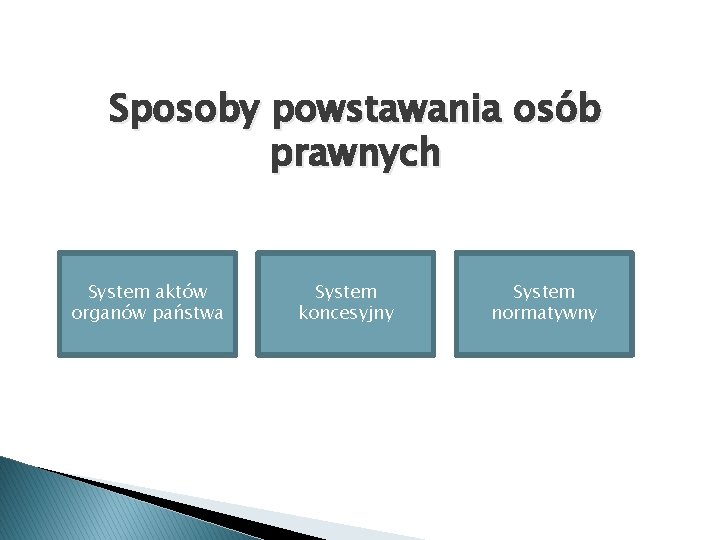 Sposoby powstawania osób prawnych

System aktów organów państwa

System koncesyjny

System normatywny